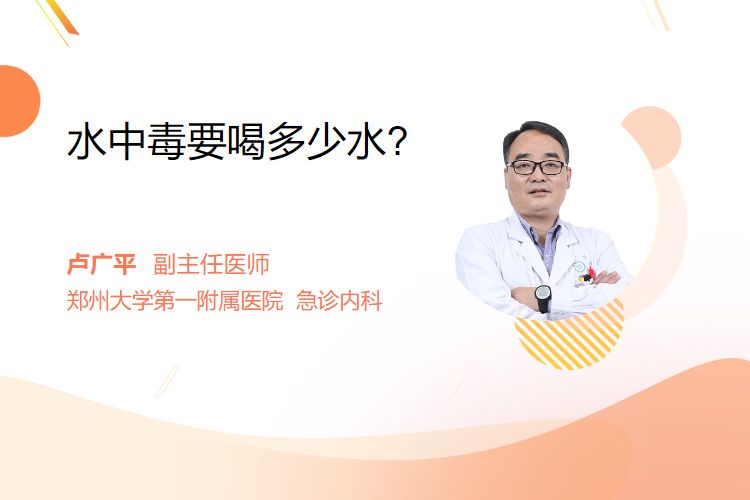 水中毒要喝多少水?

卢广平 副主任医师
郑州大学第一附属医院 急诊内科